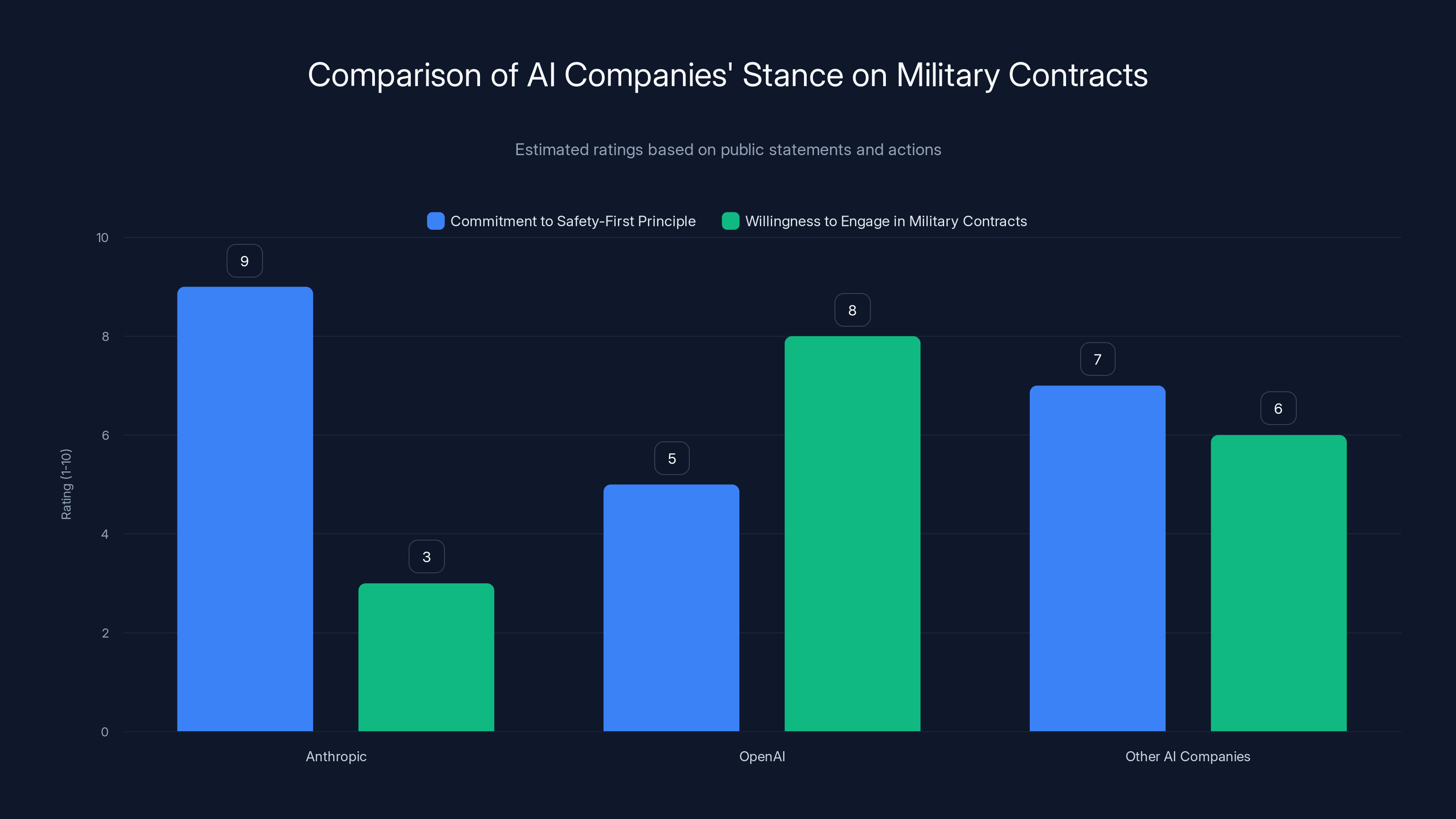 Comparison of AI Companies' Stance on Military Contracts

Estimated ratings based on public statements and actions

Commitment to Safety-First Principle
Willingness to Engage in Military Contracts

Rating (1-10)

10
8
6
4
2
0

9
3
5
8
7
6

Anthropic
OpenAI
Other AI Companies